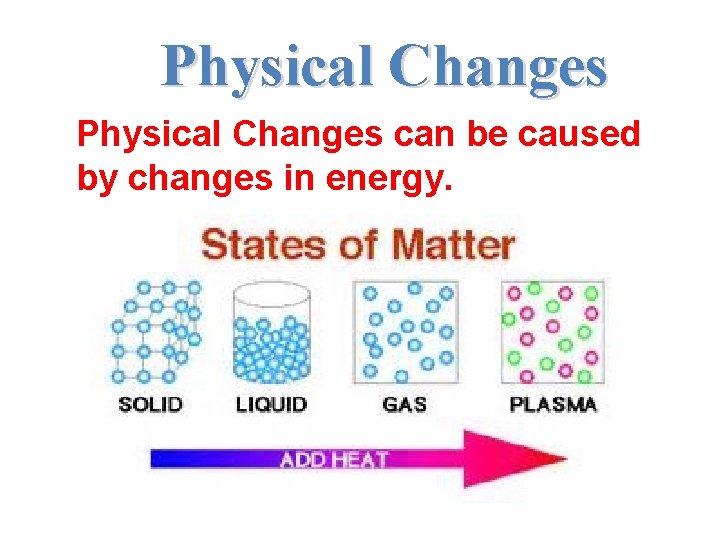 Physical Changes

Physical Changes can be caused by changes in energy.

States of Matter

SOLID LIQUID GAS PLASMA

ADD HEAT